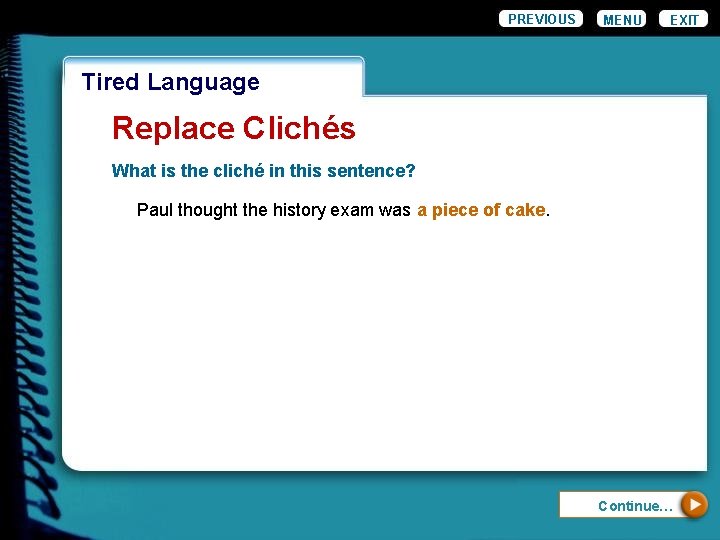 PREVIOUS MENU EXIT

Tired Language

Replace Clichés

What is the cliché in this sentence?

Paul thought the history exam was a piece of cake.

Continue...